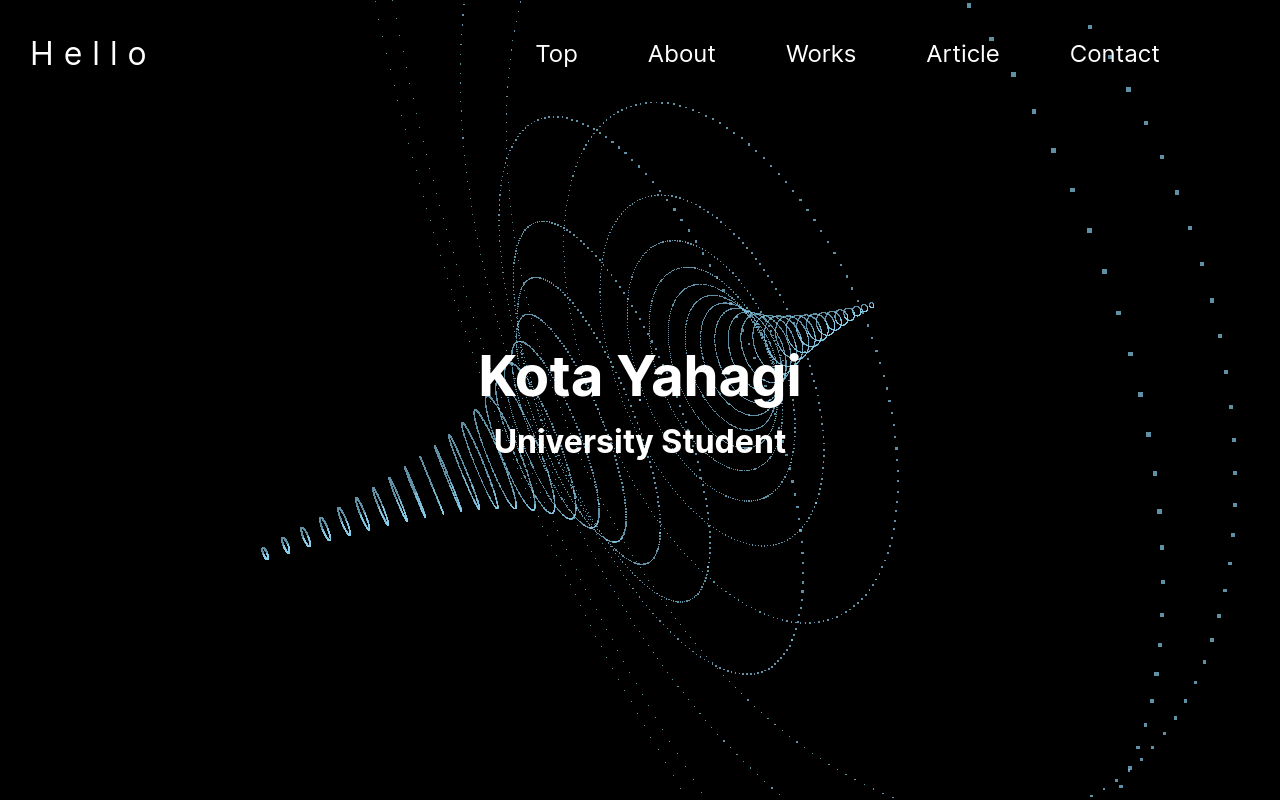 Hello

Top About Works Article Contact

Kota Yahagi

University Student